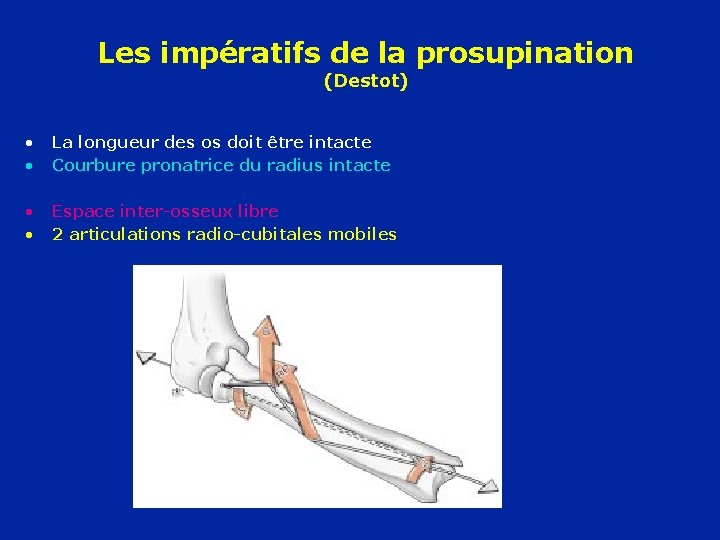 Les impératifs de la prosupination
(Destot)

• La longueur des os doit être intacte
• Courbure pronatrice du radius intacte

• Espace inter-osseux libre
• 2 articulations radio-cubitales mobiles